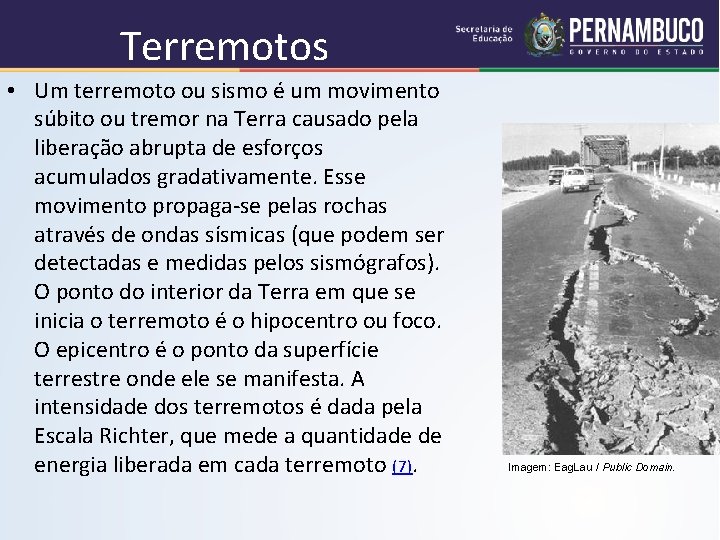 Terremotos

Secretaria de Educação

PERNAMBUCO
GOVERNO DO ESTADO

• Um terremoto ou sismo é um movimento súbito ou tremor na Terra causado pela liberação abrupta de esforços acumulados gradativamente. Esse movimento propaga-se pelas rochas através de ondas sísmicas (que podem ser detectadas e medidas pelos sismógrafos). O ponto do interior da Terra em que se inicia o terremoto é o hipocentro ou foco. O epicentro é o ponto da superfície terrestre onde ele se manifesta. A intensidade dos terremotos é dada pela Escala Richter, que mede a quantidade de energia liberada em cada terremoto (7).

Imagem: EagLau / Public Domain.